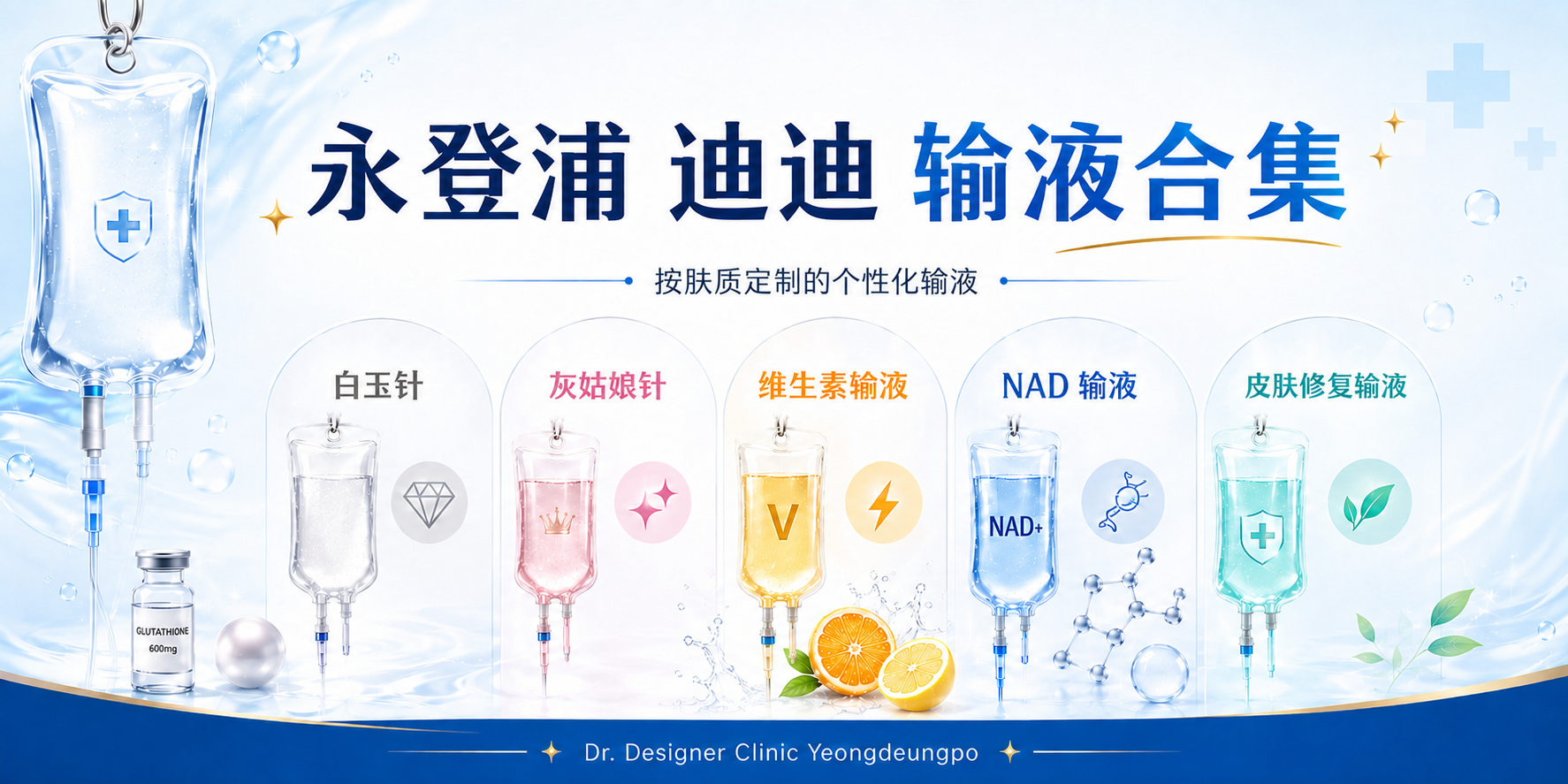 永登浦 迪迪 输液合集

按肤质定制的个性化输液

白玉针

灰姑娘针

维生素输液

V

NAD 输液

NAD+

皮肤修复输液

GLUTATHIONE
600mg

Dr. Designer Clinic Yeongdeungpo